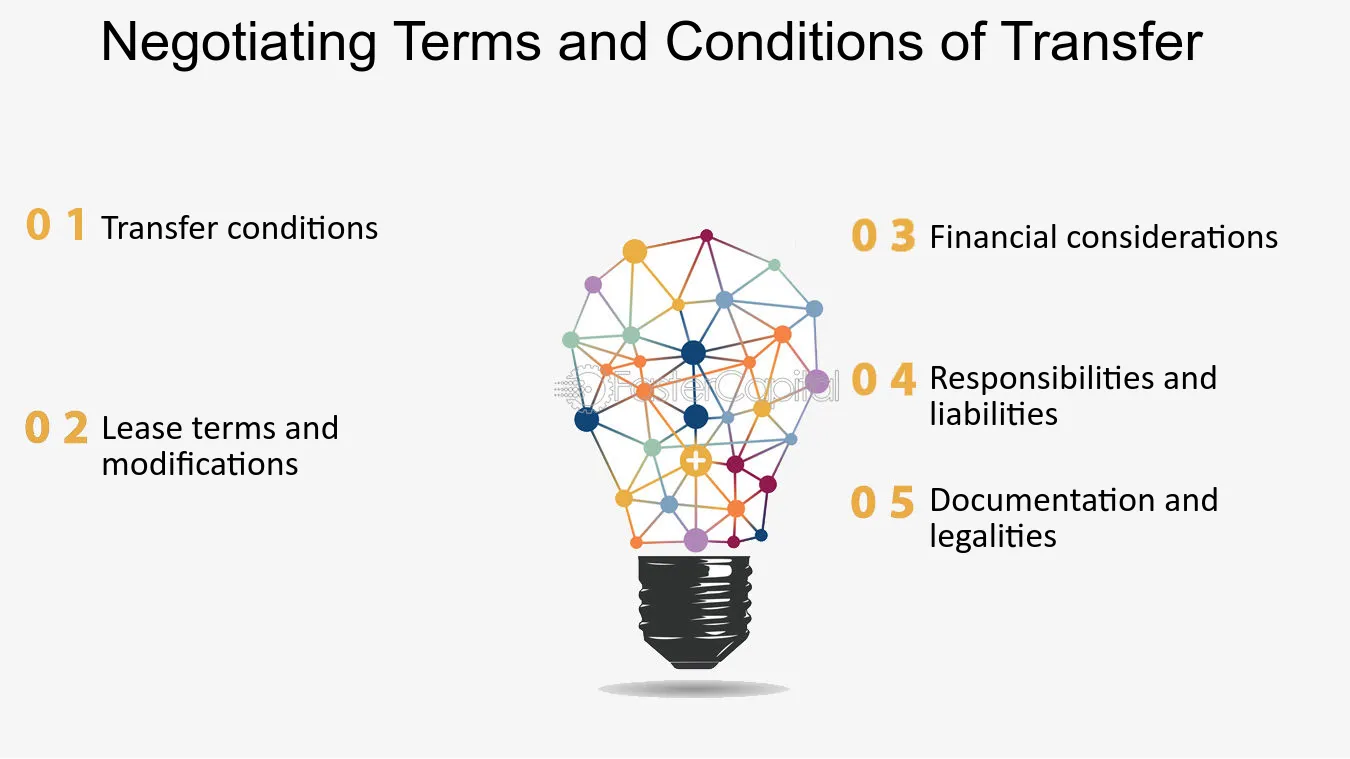 Negotiating Terms and Conditions of Transfer

0 1 Transfer conditions

0 2 Lease terms and modifications

0 3 Financial considerations

0 4 Responsibilities and liabilities

0 5 Documentation and legalities

FasterCapital